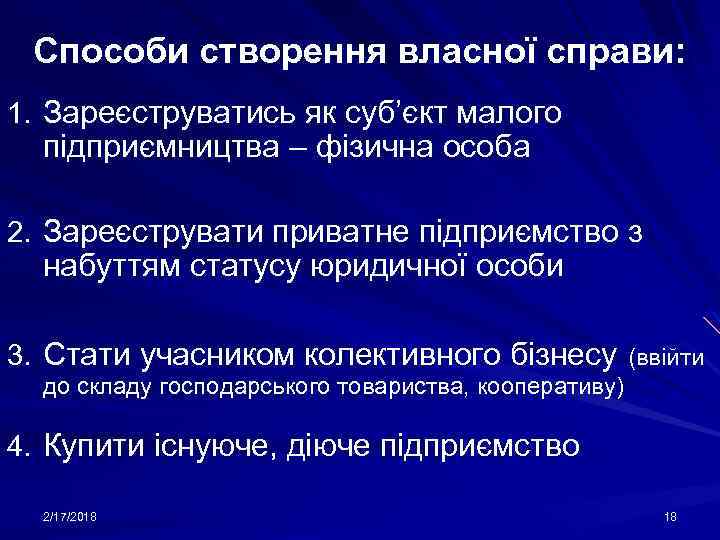 Способи створення власної справи:

1. Зареєструватись як суб'єкт малого підприємництва – фізична особа

2. Зареєструвати приватне підприємство з набуттям статусу юридичної особи

3. Стати учасником колективного бізнесу (ввійти до складу господарського товариства, кооперативу)

4. Купити існуюче, діюче підприємство

2/17/2018

18